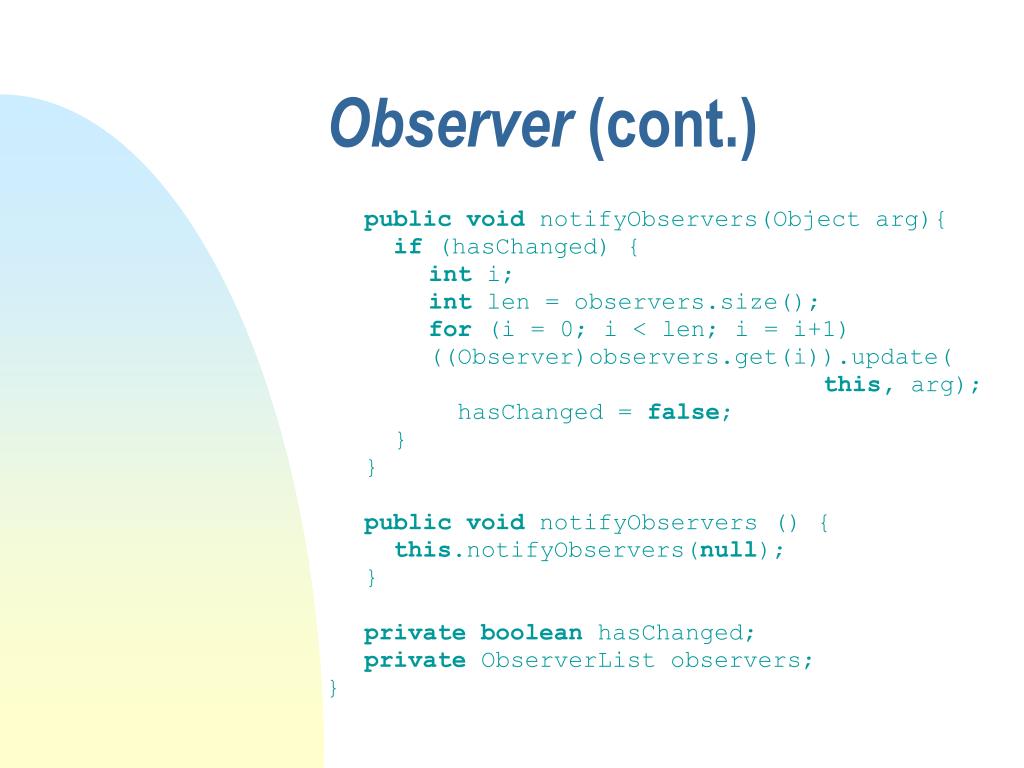 Observer (cont.)

public void notifyObservers(Object arg){
  if (hasChanged) {
    int i;
    int len = observers.size();
    for (i = 0; i < len; i = i+1)
    ((Observer)observers.get(i)).update(
                           this, arg);
     hasChanged = false;
  }
}

public void notifyObservers () {
  this.notifyObservers(null);
}

private boolean hasChanged;
private ObserverList observers;
}